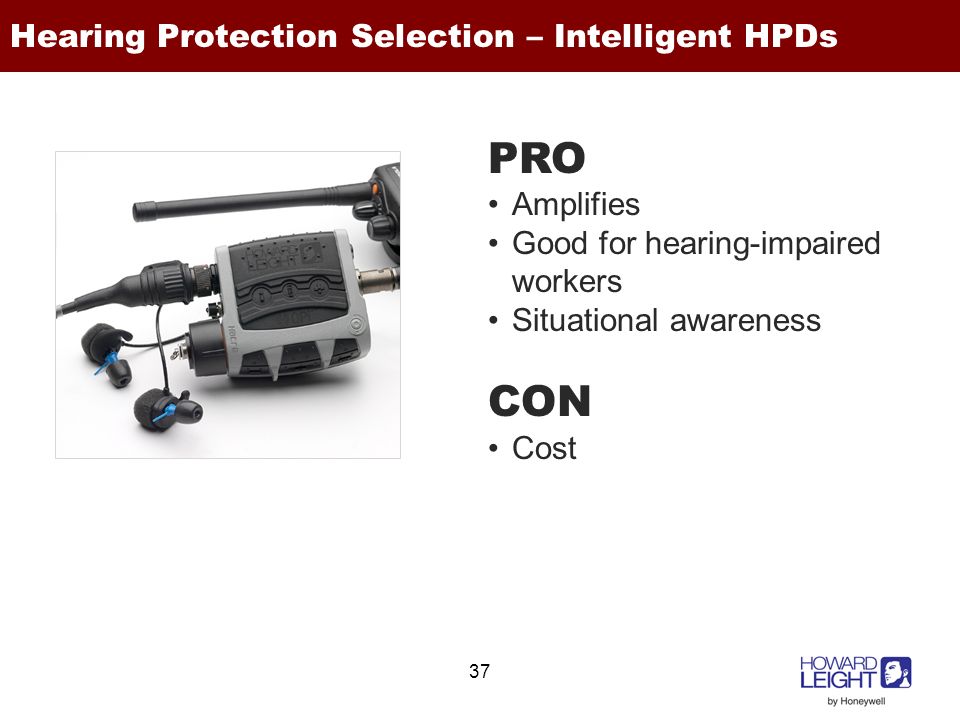 Hearing Protection Selection – Intelligent HPDs

PRO
• Amplifies
• Good for hearing-impaired workers
• Situational awareness

CON
• Cost

37

HOWARD LEIGHT by Honeywell